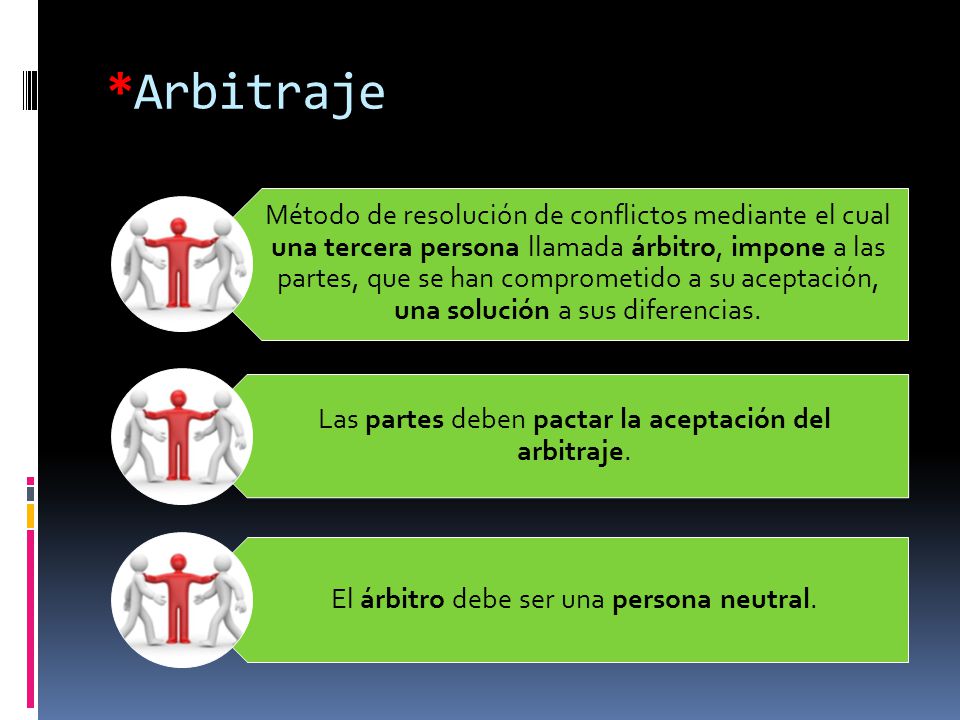 *Arbitraje

Método de resolución de conflictos mediante el cual una tercera persona llamada árbitro, impone a las partes, que se han comprometido a su aceptación, una solución a sus diferencias.

Las partes deben pactar la aceptación del arbitraje.

El árbitro debe ser una persona neutral.